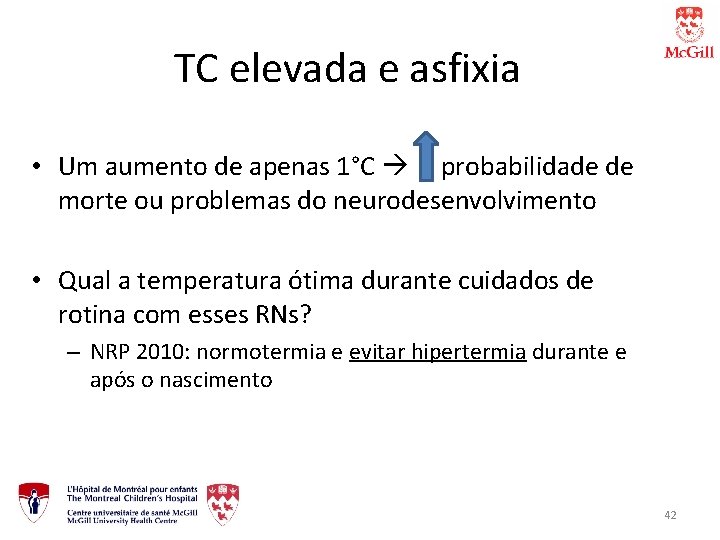 McGill

TC elevada e asfixia

• Um aumento de apenas 1°C → probabilidade de morte ou problemas do neurodesenvolvimento

• Qual a temperatura ótima durante cuidados de rotina com esses RNs?
– NRP 2010: normotermia e evitar hipertermia durante e após o nascimento

L'Hôpital de Montréal pour enfants
The Montreal Children's Hospital
Centre universitaire de santé McGill
McGill University Health Centre

42